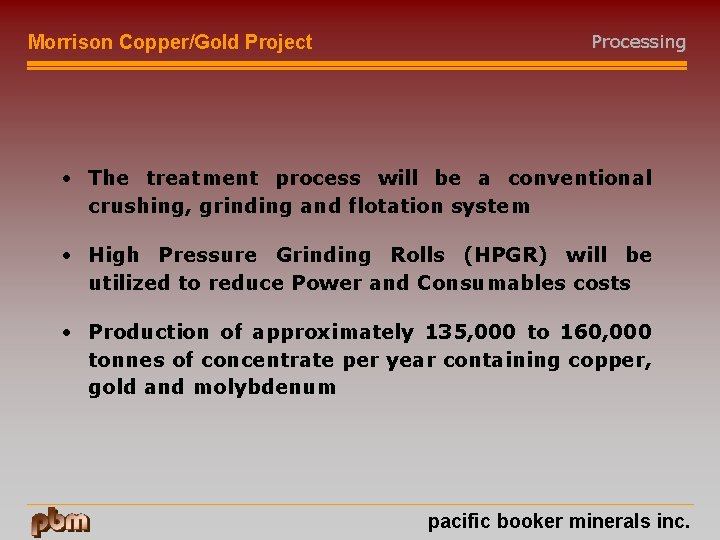 Morrison Copper/Gold Project

Processing

• The treatment process will be a conventional crushing, grinding and flotation system

• High Pressure Grinding Rolls (HPGR) will be utilized to reduce Power and Consumables costs

• Production of approximately 135,000 to 160,000 tonnes of concentrate per year containing copper, gold and molybdenum

pbm

pacific booker minerals inc.